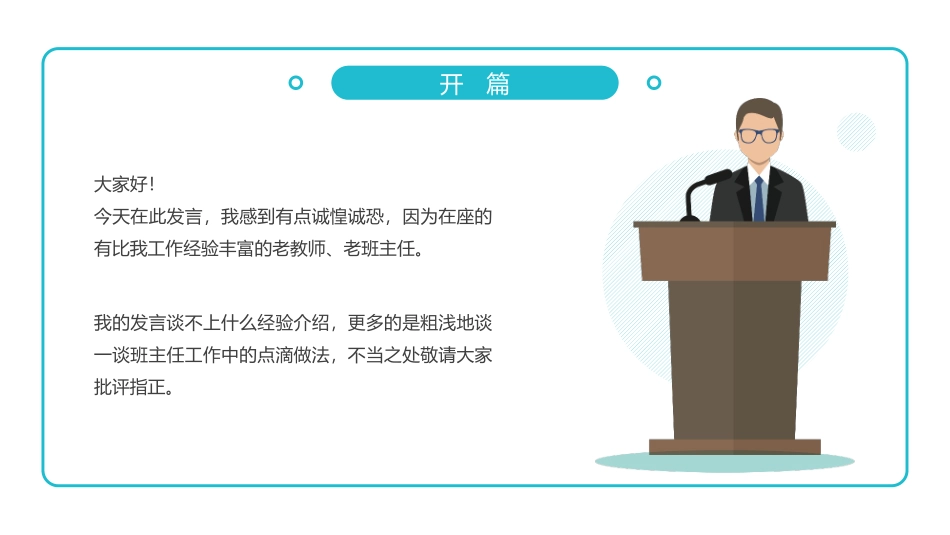 开 篇

大家好！
今天在此发言，我感到有点诚惶诚恐，因为在座的有比我工作经验丰富的老教师、老班主任。

我的发言谈不上什么经验介绍，更多的是粗浅地谈一谈班主任工作中的点滴做法，不当之处敬请大家批评指正。